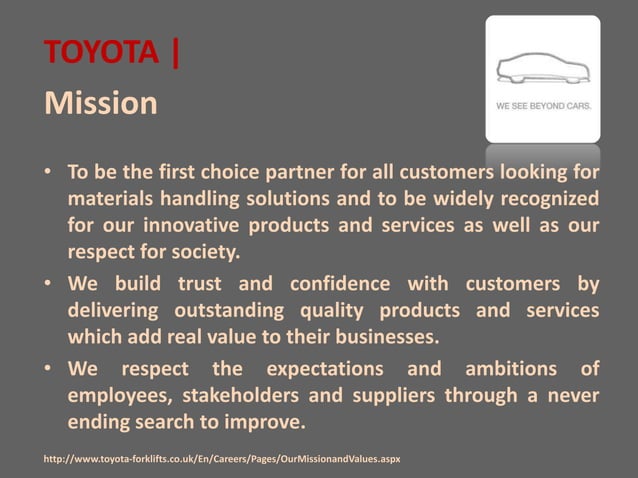 TOYOTA |
Mission

WE SEE BEYOND CARS.

• To be the first choice partner for all customers looking for materials handling solutions and to be widely recognized for our innovative products and services as well as our respect for society.
• We build trust and confidence with customers by delivering outstanding quality products and services which add real value to their businesses.
• We respect the expectations and ambitions of employees, stakeholders and suppliers through a never ending search to improve.

http://www.toyota-forklifts.co.uk/En/Careers/Pages/OurMissionandValues.aspx